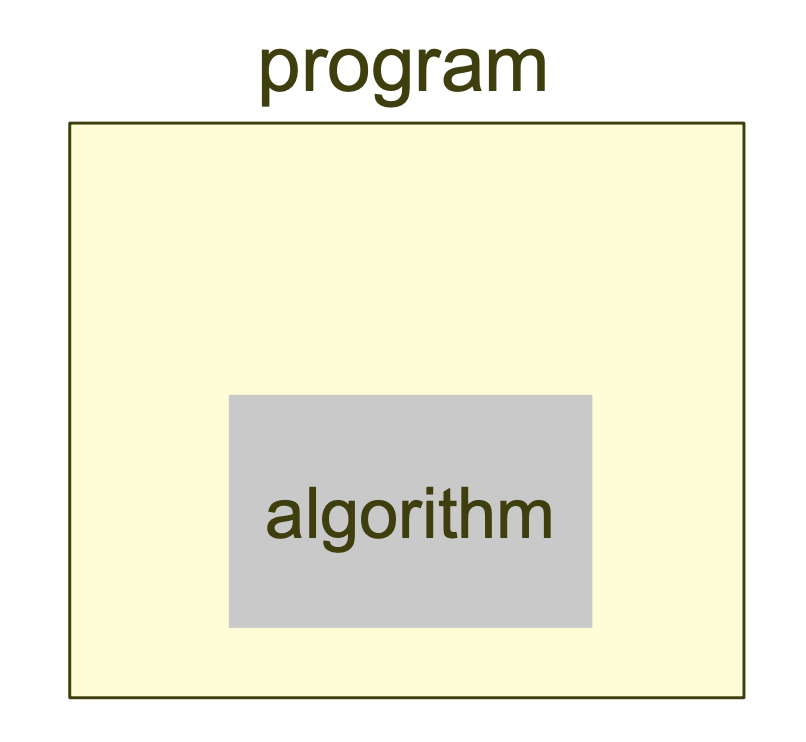 program

algorithm